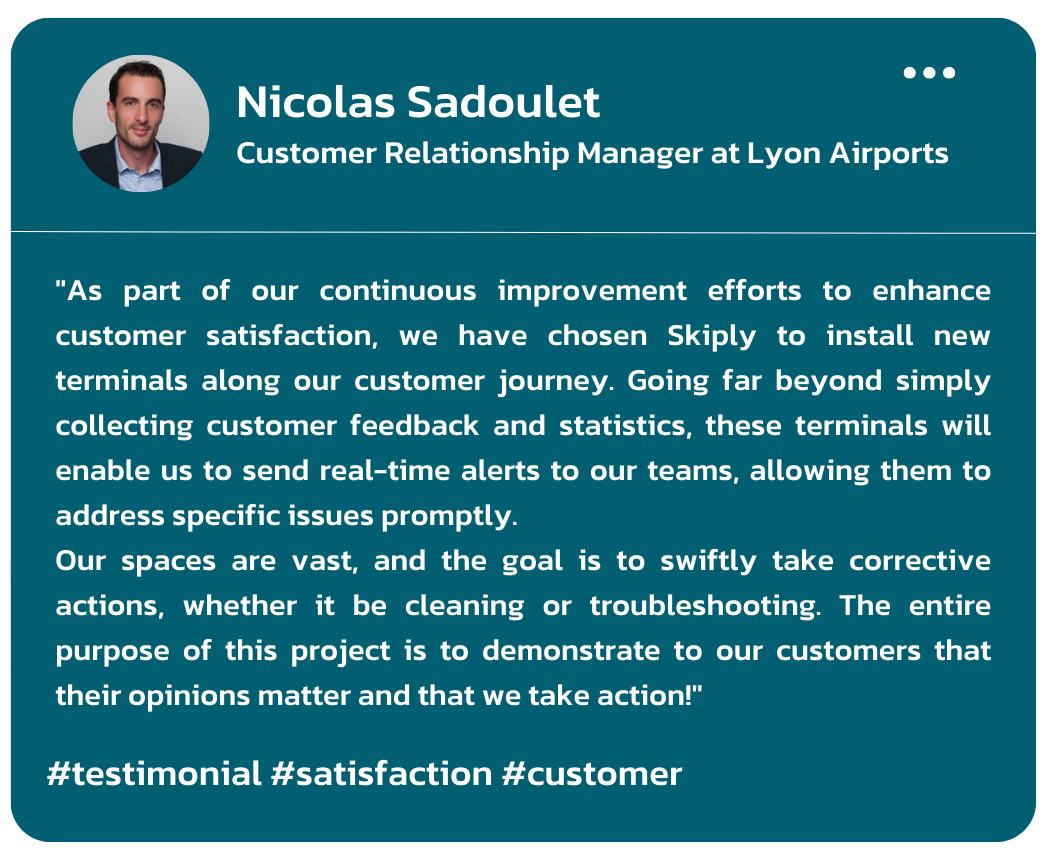 Nicolas Sadoulet
Customer Relationship Manager at Lyon Airports

"As part of our continuous improvement efforts to enhance customer satisfaction, we have chosen Skiply to install new terminals along our customer journey. Going far beyond simply collecting customer feedback and statistics, these terminals will enable us to send real-time alerts to our teams, allowing them to address specific issues promptly.
Our spaces are vast, and the goal is to swiftly take corrective actions, whether it be cleaning or troubleshooting. The entire purpose of this project is to demonstrate to our customers that their opinions matter and that we take action!"

#testimonial #satisfaction #customer